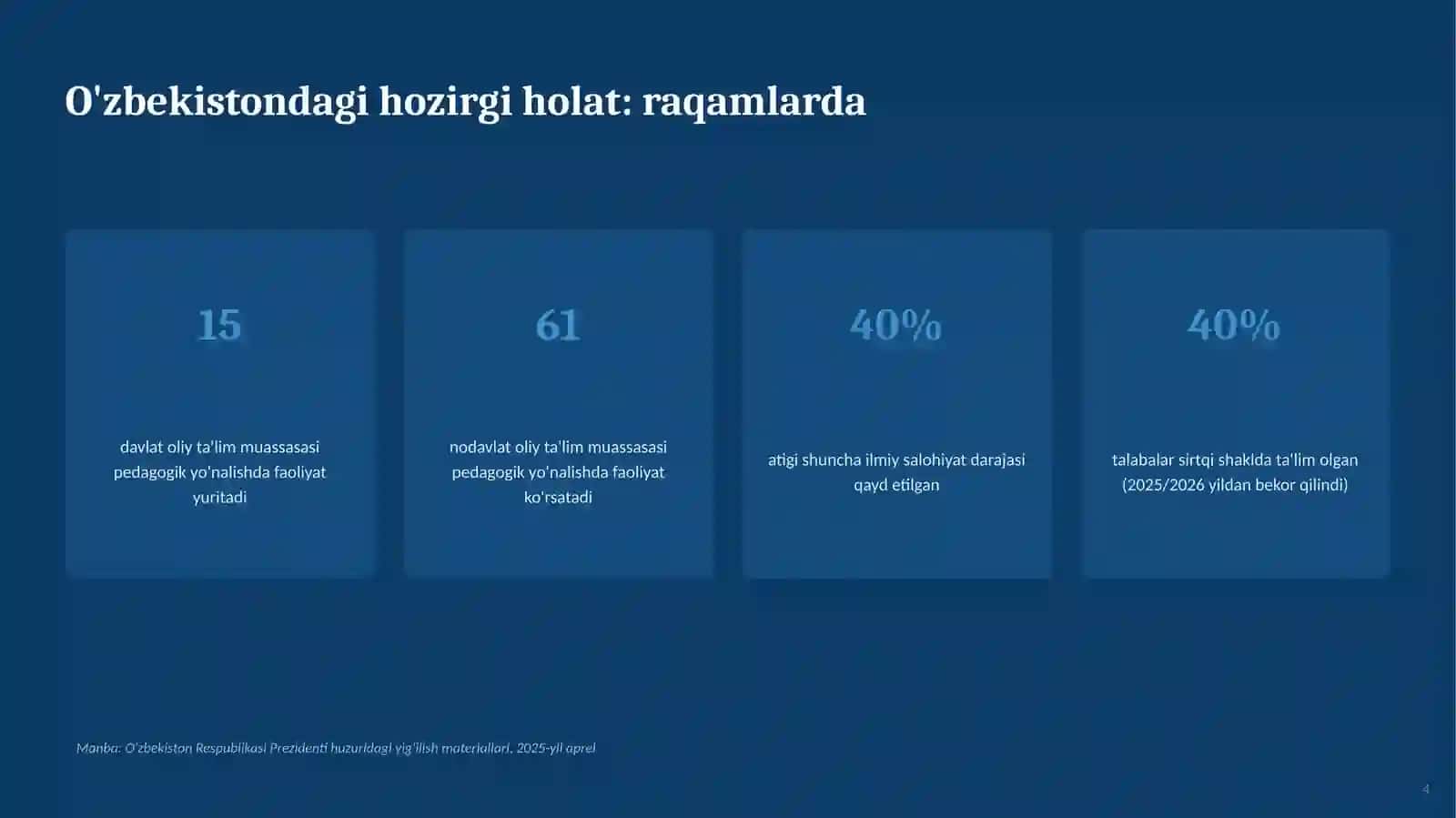 O'zbekistondagi hozirgi holat: raqamlarda

15

davlat oliy ta'lim muassasasi pedagogik yo'nalishda faoliyat yuritadi

61

nodavlat oliy ta'lim muassasasi pedagogik yo'nalishda faoliyat ko'rsatadi

40%

atigi shuncha ilmiy salohiyat darajasi qayd etilgan

40%

talabalar sirtqi shaklda ta'lim olgan (2025/2026 yildan bekor qilindi)

Manba: O'zbekiston Respublikasi Prezidenti huzuridagi yig'ilish materiallari, 2025-yil aprel

4